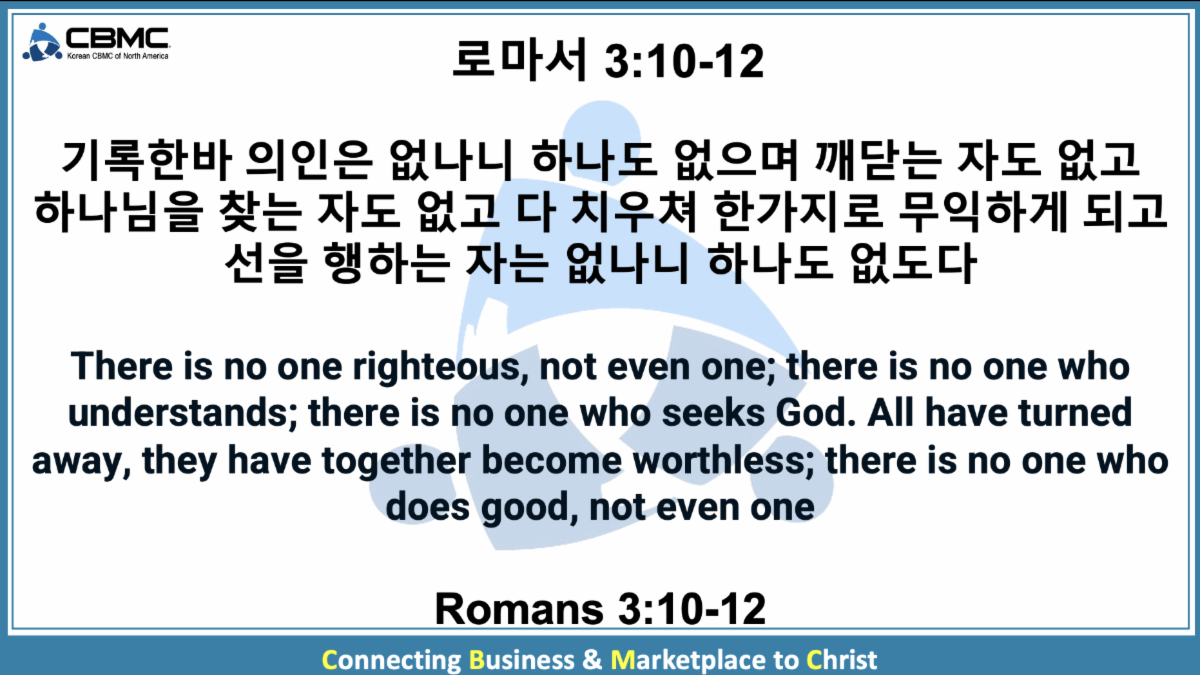 CBMC
Korean CBMC of North America

로마서 3:10-12

기록한바 의인은 없나니 하나도 없으며 깨닫는 자도 없고 하나님을 찾는 자도 없고 다 치우쳐 한가지로 무익하게 되고 선을 행하는 자는 없나니 하나도 없도다

There is no one righteous, not even one; there is no one who understands; there is no one who seeks God. All have turned away, they have together become worthless; there is no one who does good, not even one

Romans 3:10-12

Connecting Business & Marketplace to Christ